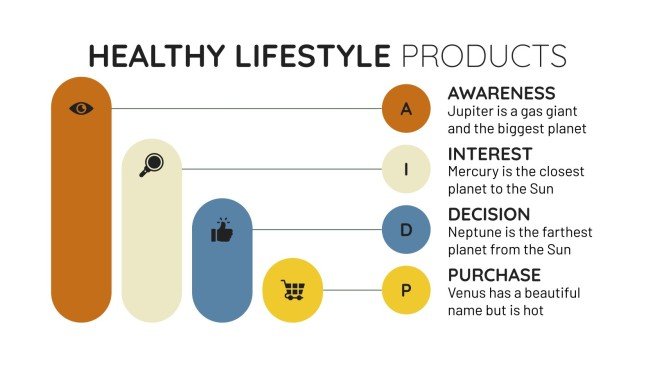 HEALTHY LIFESTYLE PRODUCTS

A

AWARENESS
Jupiter is a gas giant and the biggest planet

I

INTEREST
Mercury is the closest planet to the Sun

D

DECISION
Neptune is the farthest planet from the Sun

P

PURCHASE
Venus has a beautiful name but is hot